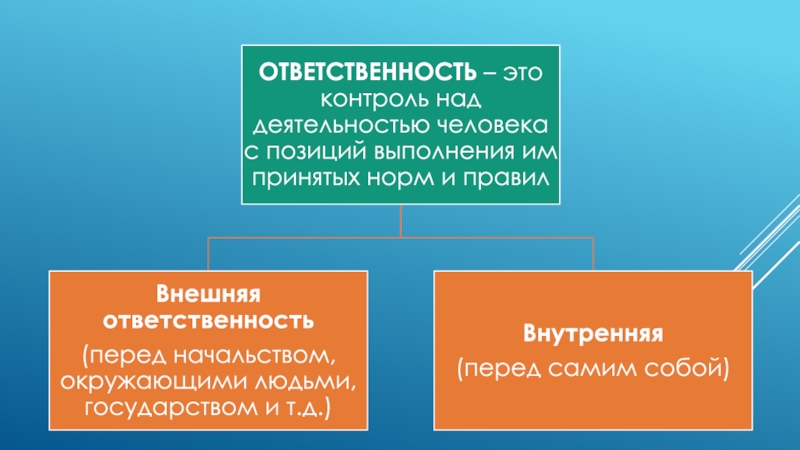 ОТВЕТСТВЕННОСТЬ – это контроль над деятельностью человека с позиций выполнения им принятых норм и правил

Внешняя ответственность (перед начальством, окружающими людьми, государством и т.д.)

Внутренняя (перед самим собой)